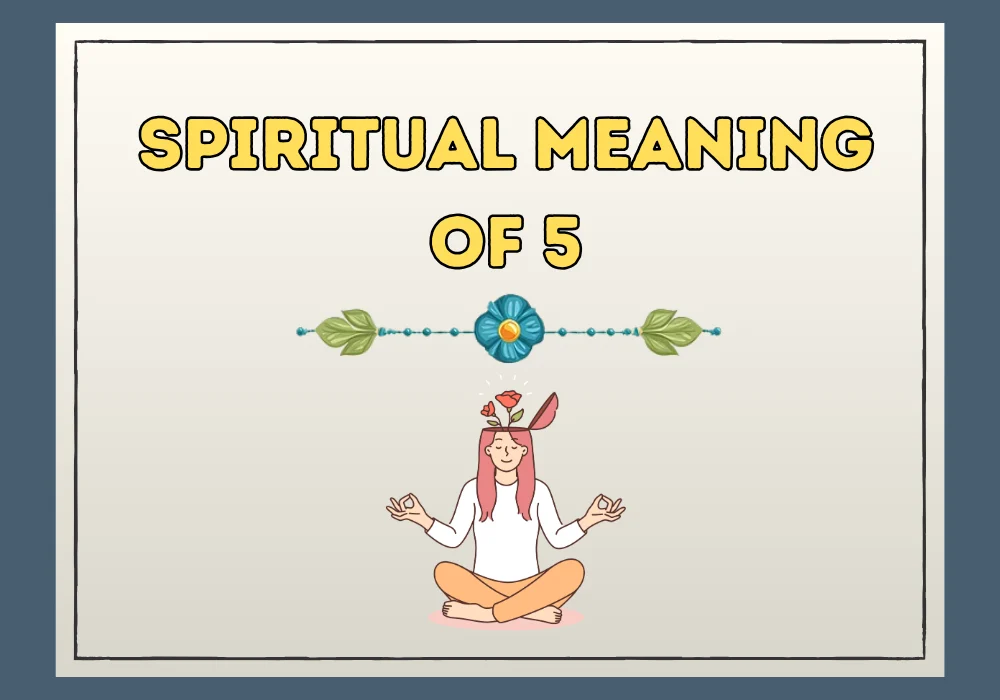 SPIRITUAL MEANING OF 5